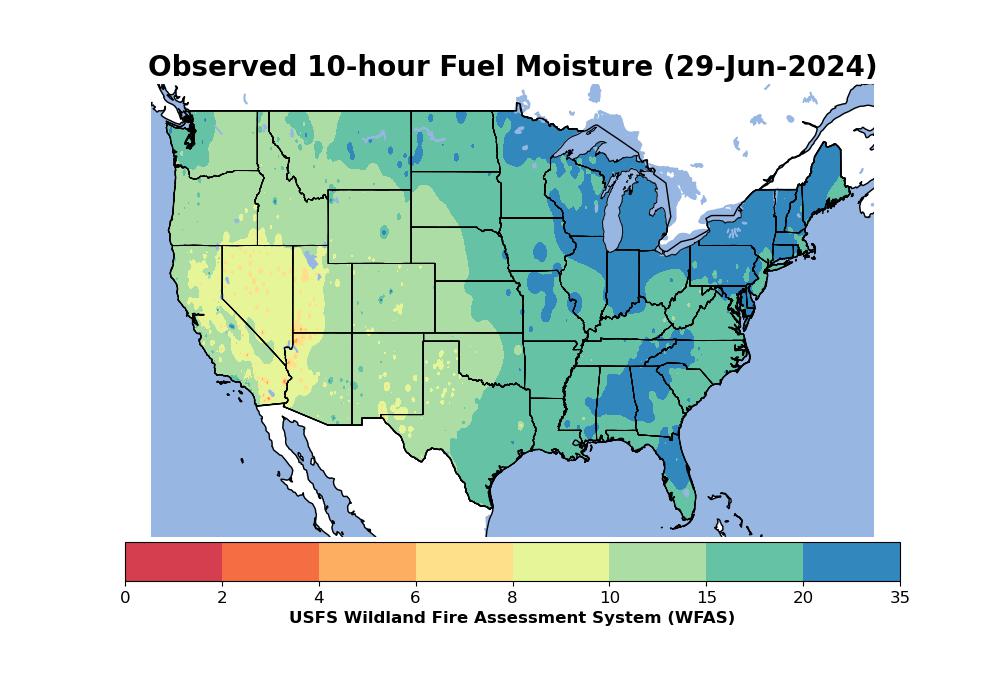 Observed 10-hour Fuel Moisture (29-Jun-2024)

0 2 4 6 8 10 15 20 35

USFS Wildland Fire Assessment System (WFAS)